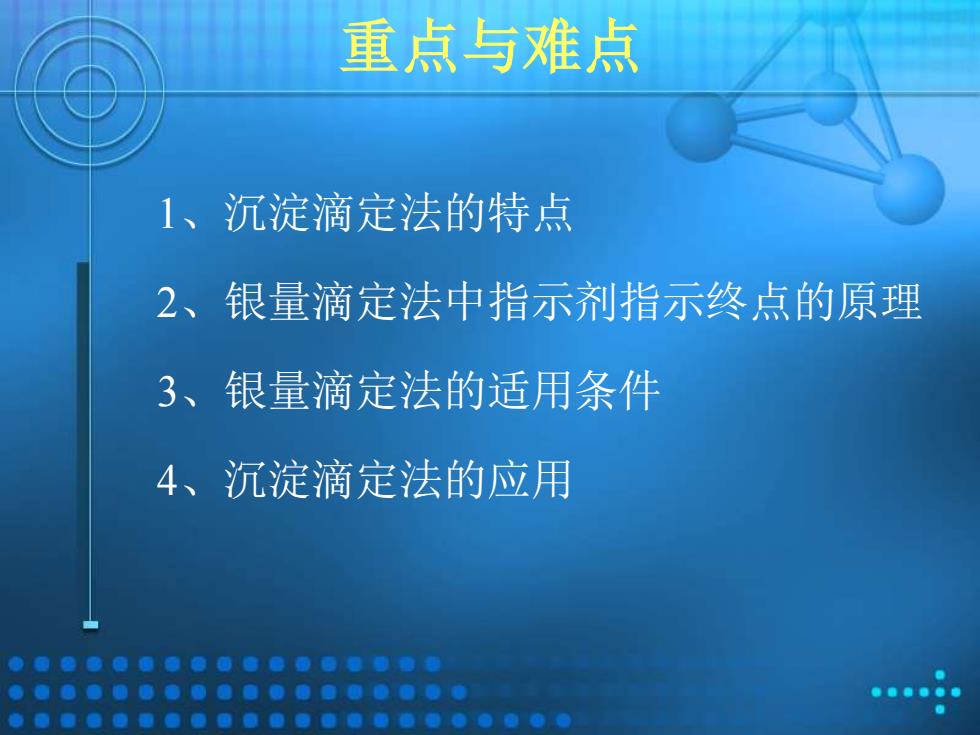 重点与难点

1、沉淀滴定法的特点

2、银量滴定法中指示剂指示终点的原理

3、银量滴定法的适用条件

4、沉淀滴定法的应用